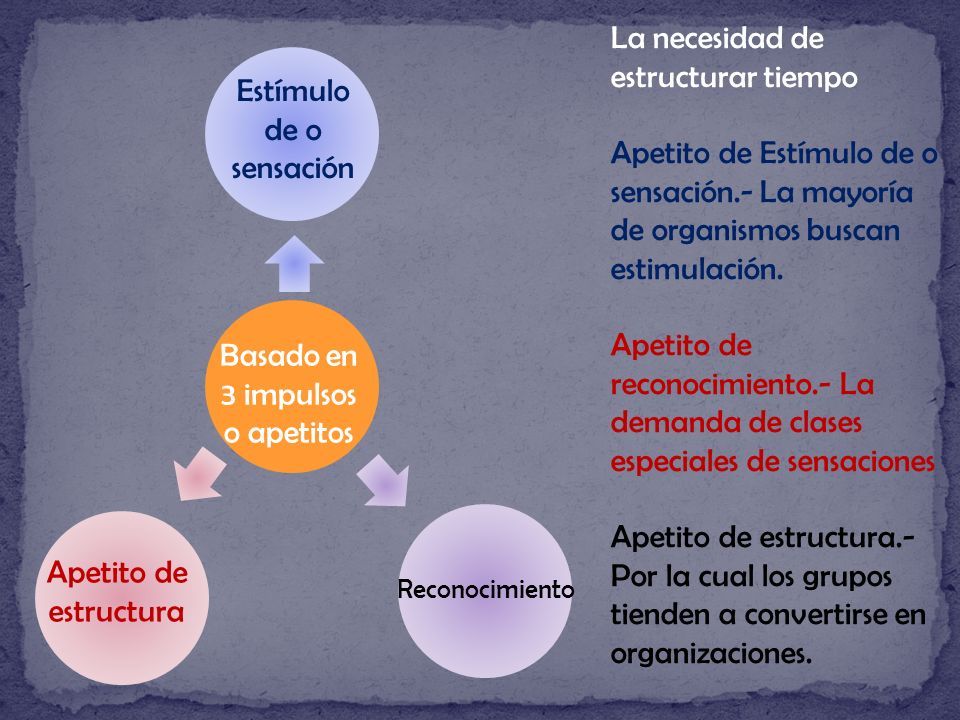 Estímulo de o sensación

Basado en 3 impulsos o apetitos

Apetito de estructura

Reconocimiento

La necesidad de estructurar tiempo

Apetito de Estímulo de o sensación.- La mayoría de organismos buscan estimulación.

Apetito de reconocimiento.- La demanda de clases especiales de sensaciones

Apetito de estructura.- Por la cual los grupos tienden a convertirse en organizaciones.